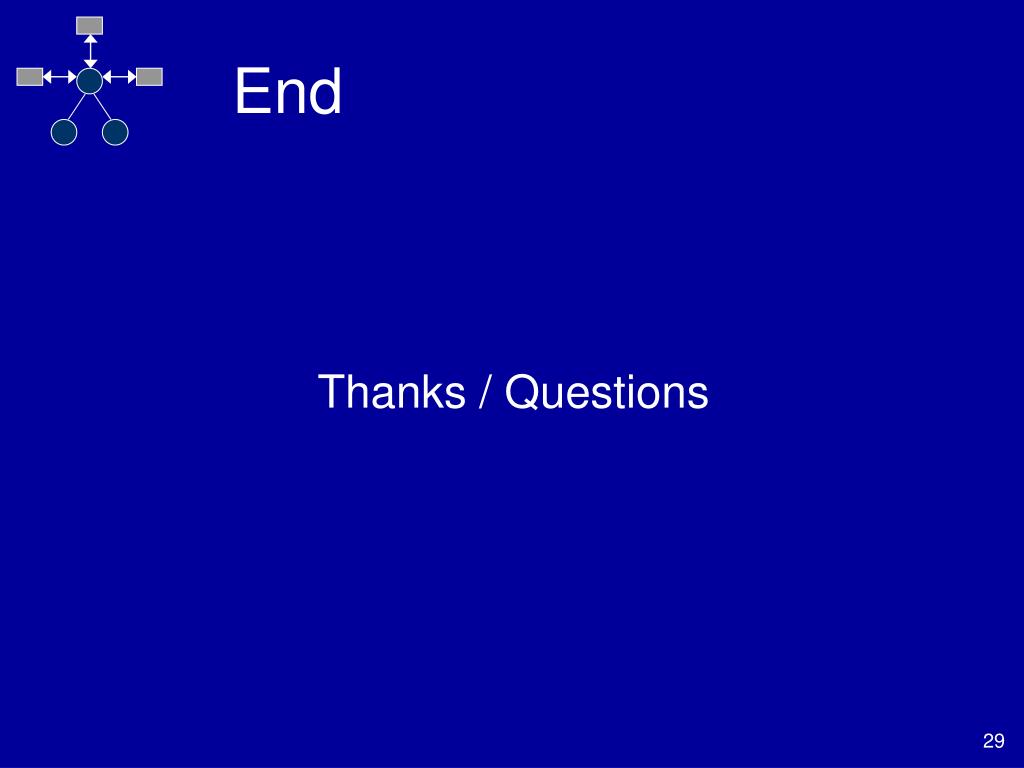 End

Thanks / Questions

29